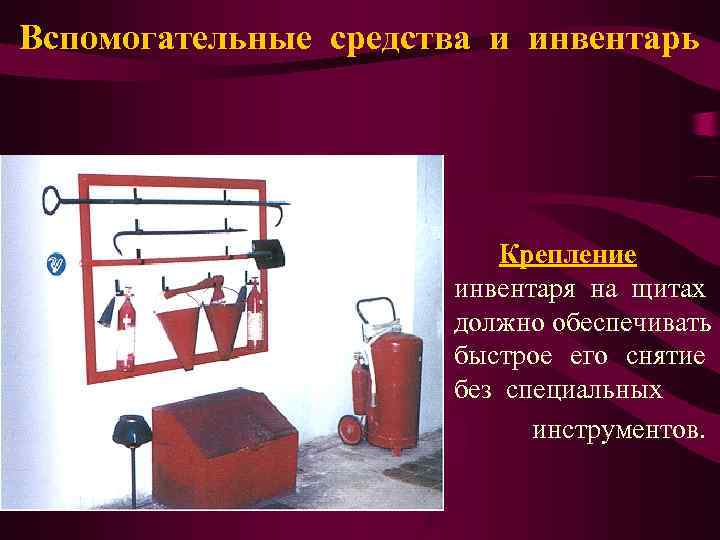 Вспомогательные средства и инвентарь

Крепление инвентаря на щитах должно обеспечивать быстрое его снятие без специальных инструментов.